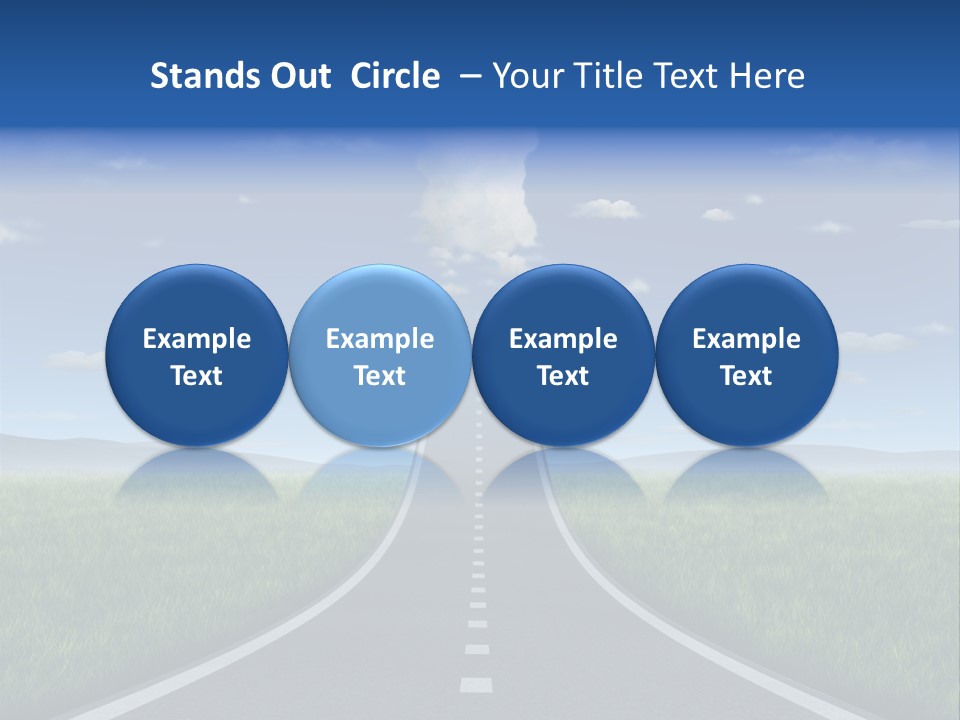 Stands Out Circle – Your Title Text Here

Example Text

Example Text

Example Text

Example Text